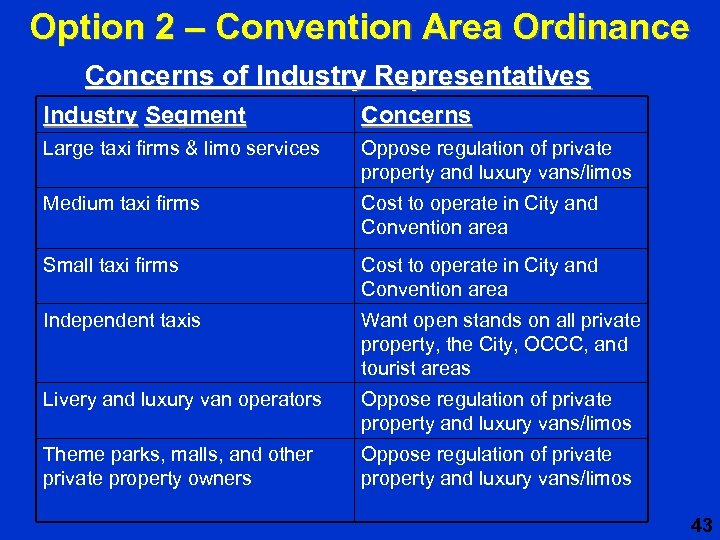 Option 2 – Convention Area Ordinance

Concerns of Industry Representatives

| Industry Segment | Concerns |
|---|---|
| Large taxi firms & limo services | Oppose regulation of private property and luxury vans/limos |
| Medium taxi firms | Cost to operate in City and Convention area |
| Small taxi firms | Cost to operate in City and Convention area |
| Independent taxis | Want open stands on all private property, the City, OCCC, and tourist areas |
| Livery and luxury van operators | Oppose regulation of private property and luxury vans/limos |
| Theme parks, malls, and other private property owners | Oppose regulation of private property and luxury vans/limos |

43